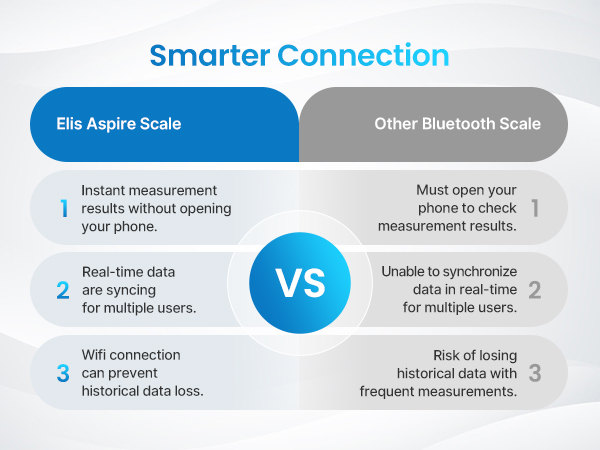 Smarter Connection

Elis Aspire Scale

1 Instant measurement results without opening your phone.

2 Real-time data are syncing for multiple users.

3 Wifi connection can prevent historical data loss.

VS

Other Bluetooth Scale

Must open your phone to check measurement results. 1

Unable to synchronize data in real-time for multiple users. 2

Risk of losing historical data with frequent measurements. 3